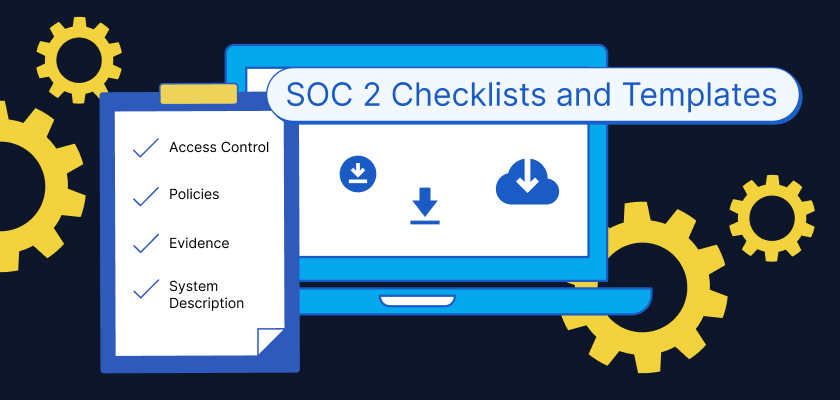 SOC 2 Checklists and Templates

Access Control

Policies

Evidence

System Description